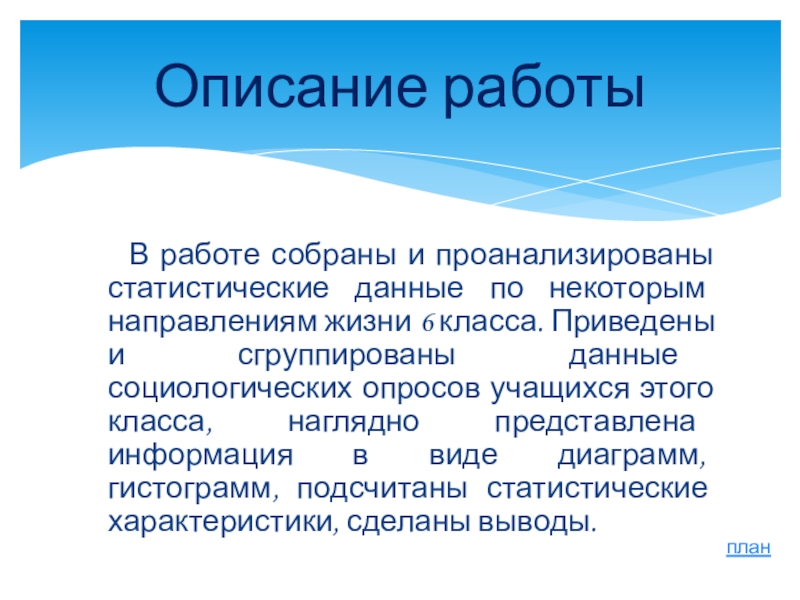 Описание работы

В работе собраны и проанализированы статистические данные по некоторым направлениям жизни 6 класса. Приведены и сгруппированы данные социологических опросов учащихся этого класса, наглядно представлена информация в виде диаграмм, гистограмм, подсчитаны статистические характеристики, сделаны выводы.

план